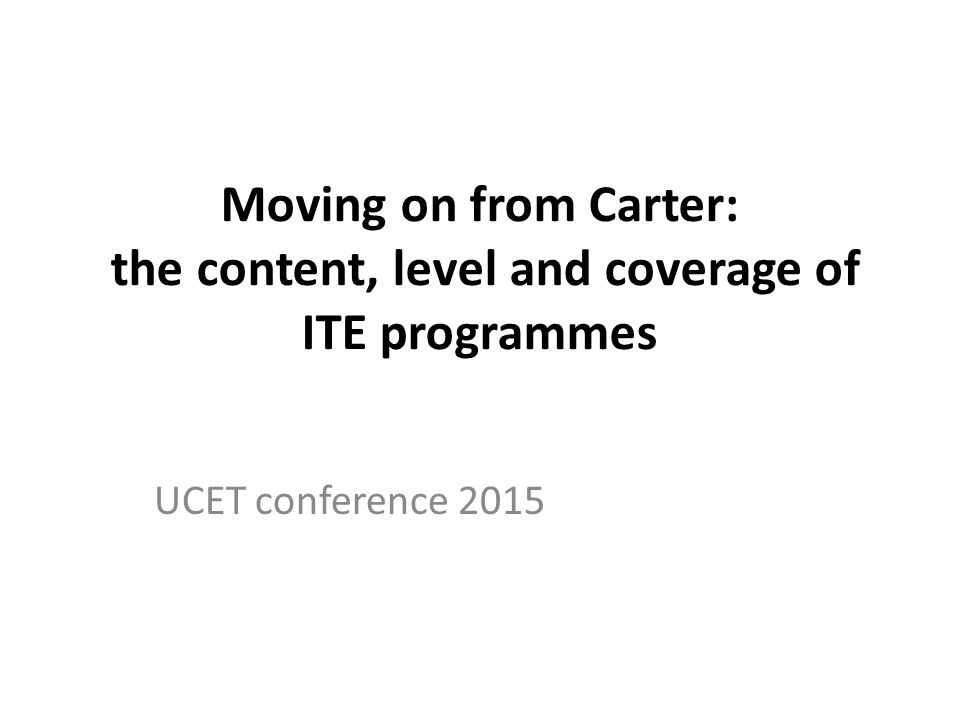 Moving on from Carter:
the content, level and coverage of ITE programmes

UCET conference 2015